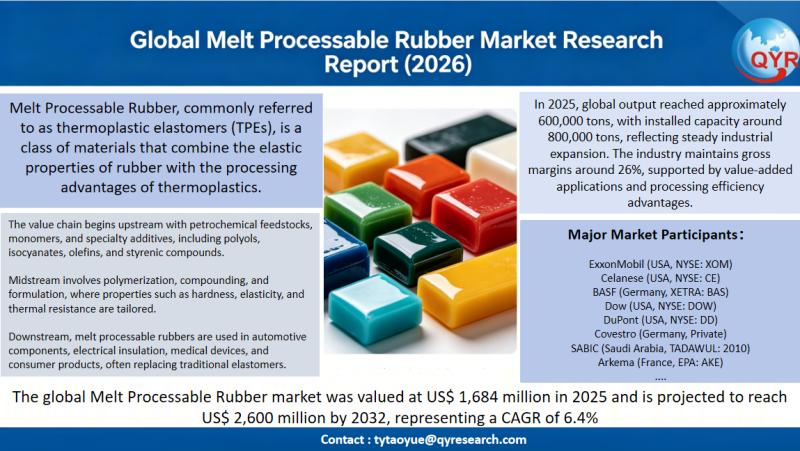 Global Melt Processable Rubber Market Research Report (2026)

QYR

Melt Processable Rubber, commonly referred to as thermoplastic elastomers (TPEs), is a class of materials that combine the elastic properties of rubber with the processing advantages of thermoplastics.

The value chain begins upstream with petrochemical feedstocks, monomers, and specialty additives, including polyols, isocyanates, olefins, and styrenic compounds.

Midstream involves polymerization, compounding, and formulation, where properties such as hardness, elasticity, and thermal resistance are tailored.

Downstream, melt processable rubbers are used in automotive components, electrical insulation, medical devices, and consumer products, often replacing traditional elastomers.

In 2025, global output reached approximately 600,000 tons, with installed capacity around 800,000 tons, reflecting steady industrial expansion. The industry maintains gross margins around 26%, supported by value-added applications and processing efficiency advantages.

Major Market Participants：

ExxonMobil (USA, NYSE: XOM)
Celanese (USA, NYSE: CE)
BASF (Germany, XETRA: BAS)
Dow (USA, NYSE: DOW)
DuPont (USA, NYSE: DD)
Covestro (Germany, Private)
SABIC (Saudi Arabia, TADAWUL: 2010)
Arkema (France, EPA: AKE)
....

The global Melt Processable Rubber market was valued at US$ 1,684 million in 2025 and is projected to reach US$ 2,600 million by 2032, representing a CAGR of 6.4%

Contact : tytaoyue@qyresearch.com